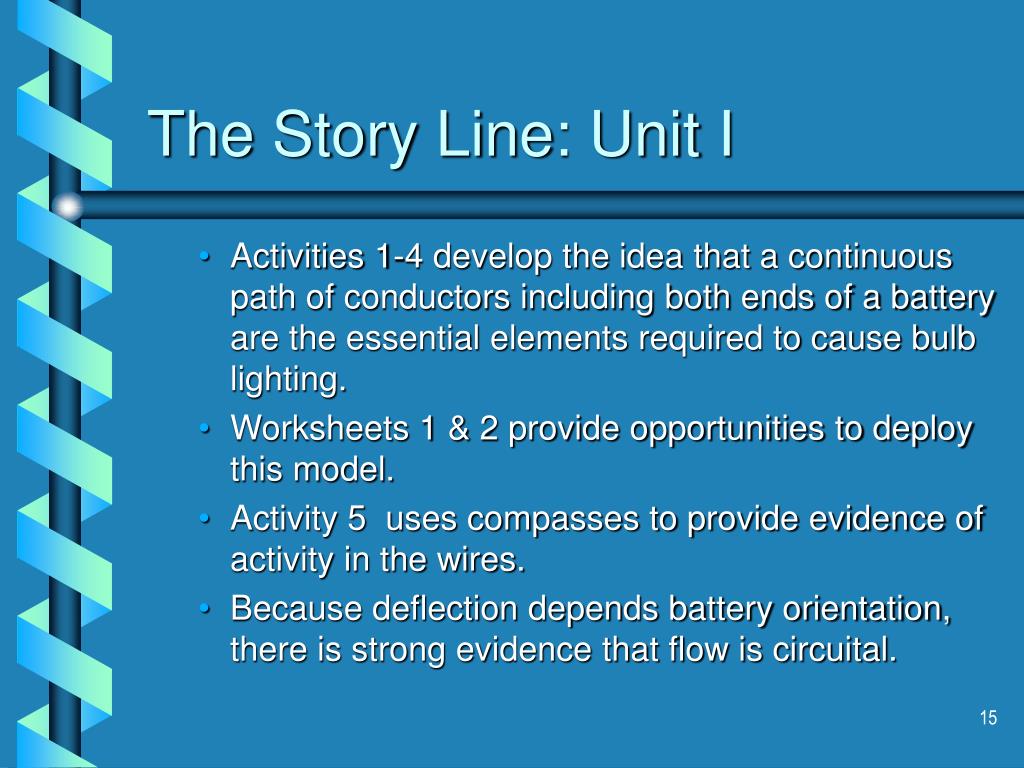 The Story Line: Unit I

• Activities 1-4 develop the idea that a continuous path of conductors including both ends of a battery are the essential elements required to cause bulb lighting.
• Worksheets 1 & 2 provide opportunities to deploy this model.
• Activity 5  uses compasses to provide evidence of activity in the wires.
• Because deflection depends battery orientation, there is strong evidence that flow is circuital.

15